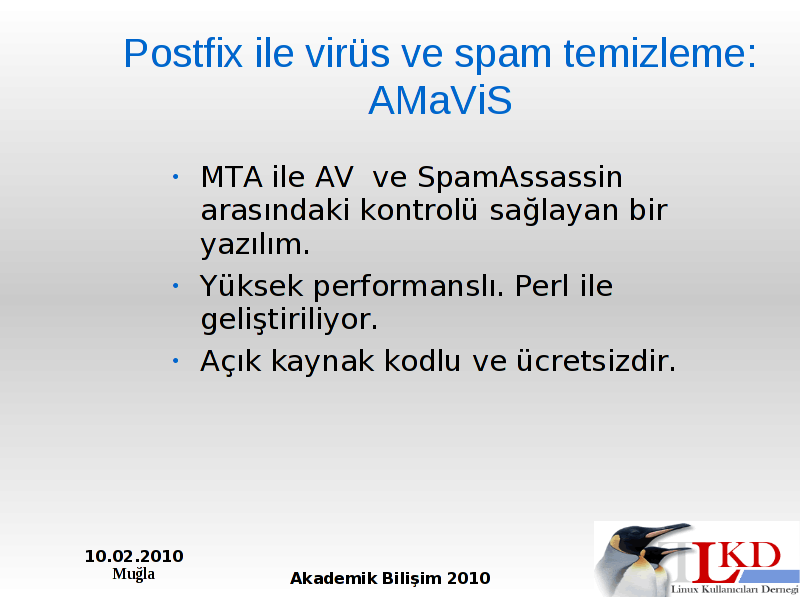 Postfix ile virüs ve spam temizleme: AMaViS

• MTA ile AV ve SpamAssassin arasındaki kontrolü sağlayan bir yazılım.
• Yüksek performanslı. Perl ile geliştiriliyor.
• Açık kaynak kodlu ve ücretsizdir.

10.02.2010
Muğla

Akademik Bilişim 2010

LKD
Linux Kullanıcıları Derneği